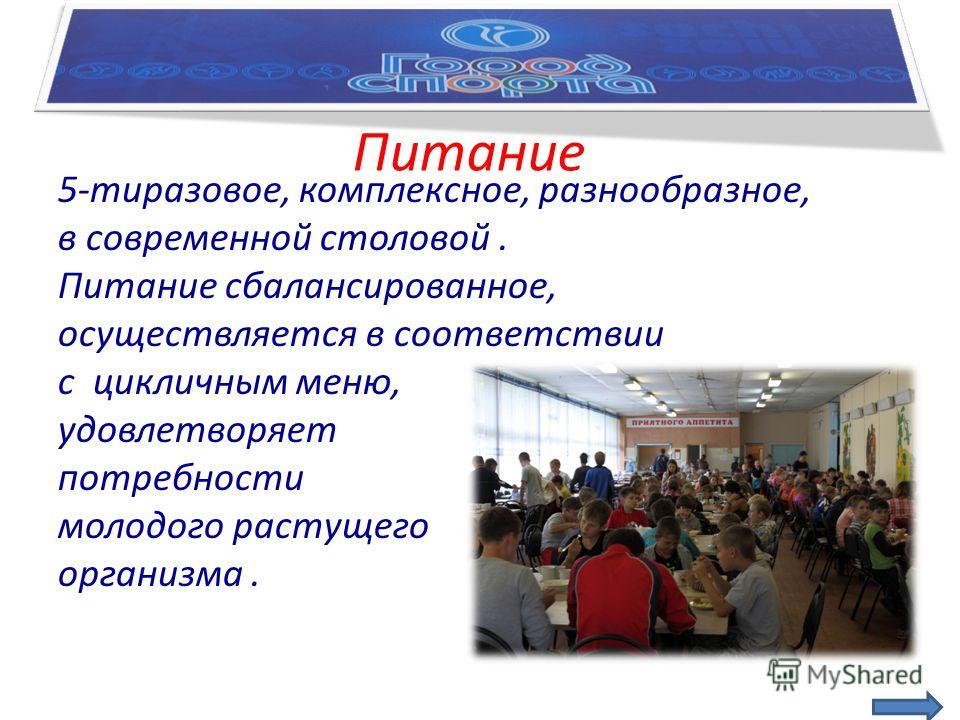 Город спорта

Питание

5-тиразовое, комплексное, разнообразное, в современной столовой .
Питание сбалансированное, осуществляется в соответствии с цикличным меню, удовлетворяет потребности молодого растущего организма .

ПРИЯТНОГО АППЕТИТА

MyShared